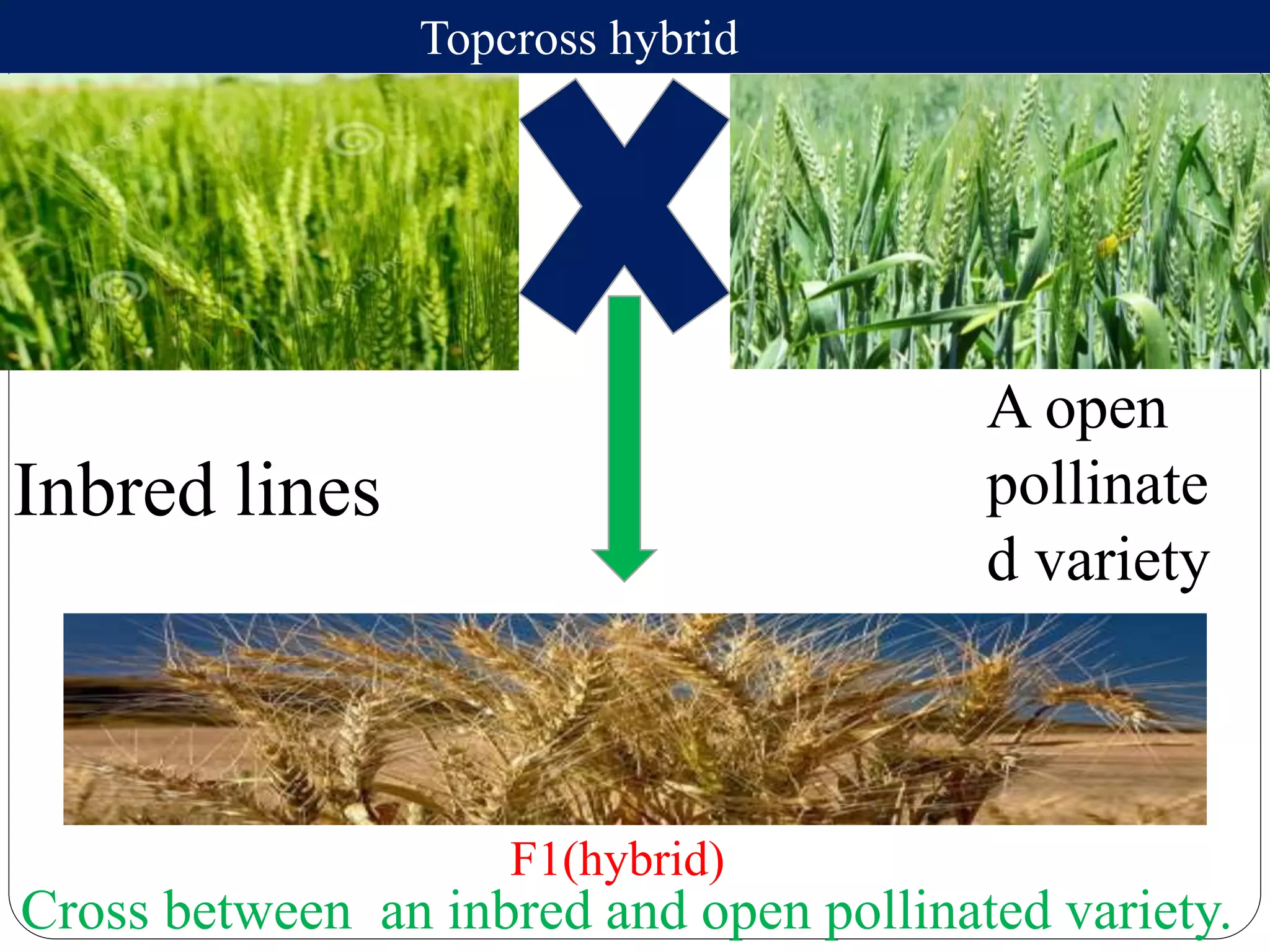 Topcross hybrid

Inbred lines

A open pollinate d variety

F1(hybrid)

Cross between an inbred and open pollinated variety.